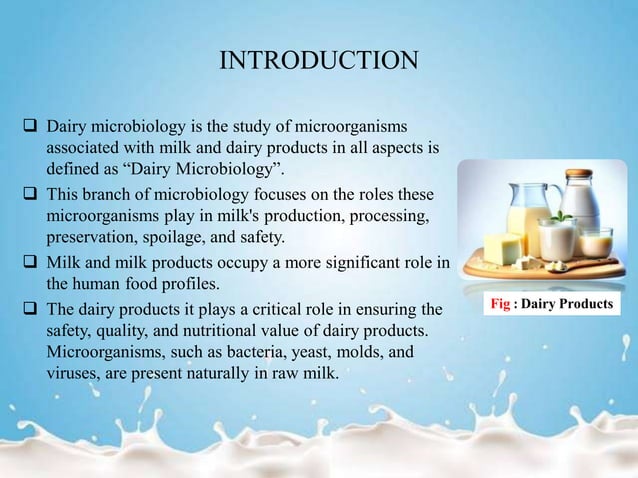 INTRODUCTION

❑ Dairy microbiology is the study of microorganisms associated with milk and dairy products in all aspects is defined as “Dairy Microbiology”.

❑ This branch of microbiology focuses on the roles these microorganisms play in milk's production, processing, preservation, spoilage, and safety.

❑ Milk and milk products occupy a more significant role in the human food profiles.

❑ The dairy products it plays a critical role in ensuring the safety, quality, and nutritional value of dairy products. Microorganisms, such as bacteria, yeast, molds, and viruses, are present naturally in raw milk.

Fig : Dairy Products